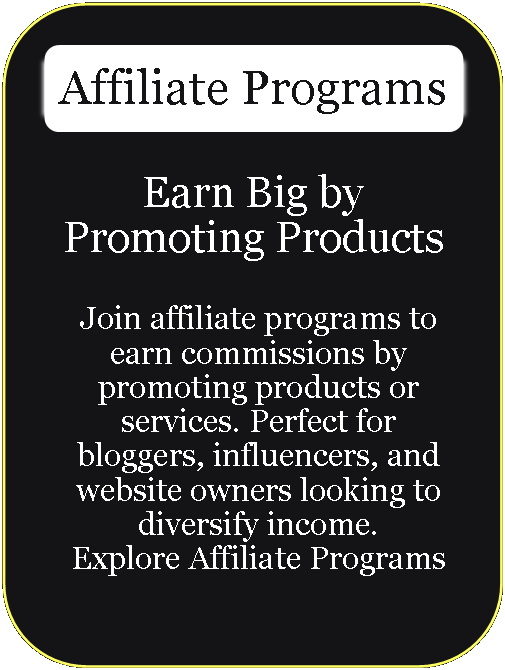 Affiliate Programs

Earn Big by Promoting Products

Join affiliate programs to earn commissions by promoting products or services. Perfect for bloggers, influencers, and website owners looking to diversify income.
Explore Affiliate Programs